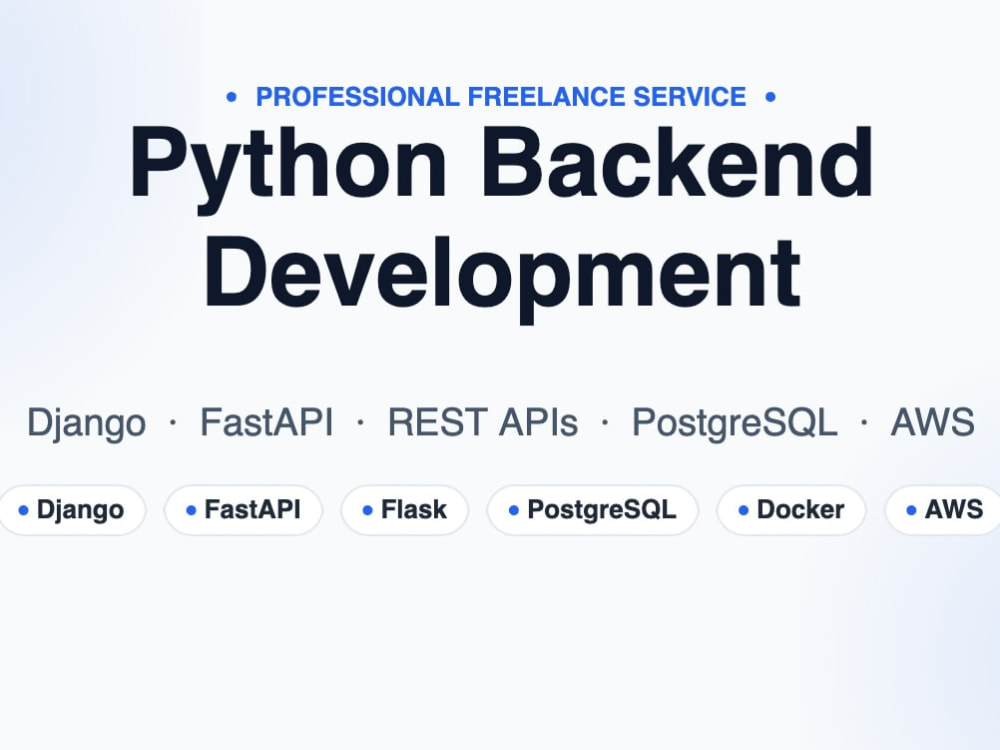 • PROFESSIONAL FREELANCE SERVICE •

Python Backend Development

Django · FastAPI · REST APIs · PostgreSQL · AWS

• Django
• FastAPI
• Flask
• PostgreSQL
• Docker
• AWS